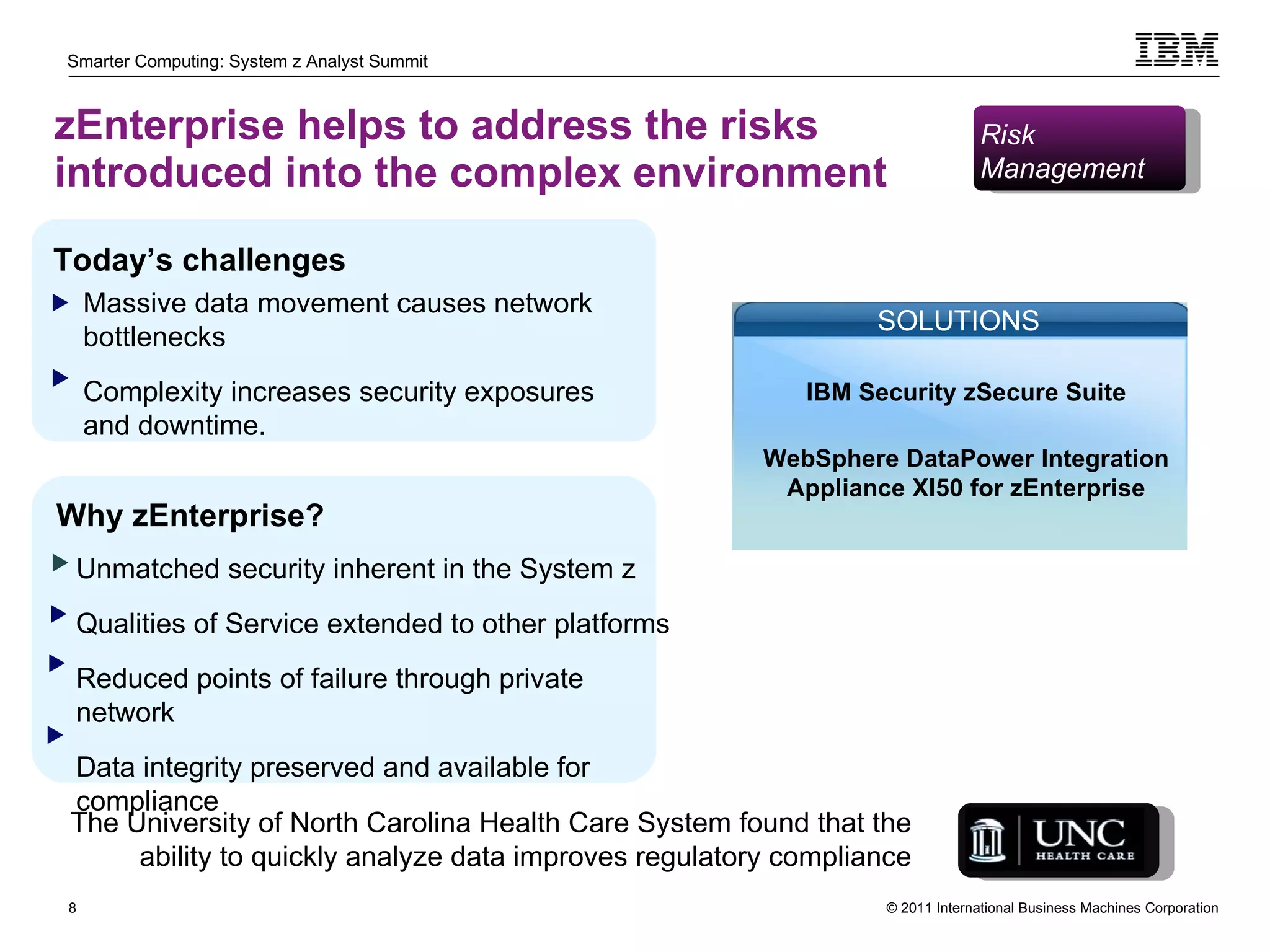 Smarter Computing: System z Analyst Summit

IBM

zEnterprise helps to address the risks introduced into the complex environment

Risk Management

Today's challenges

Massive data movement causes network bottlenecks

Complexity increases security exposures and downtime.

Why zEnterprise?

Unmatched security inherent in the System z

Qualities of Service extended to other platforms

Reduced points of failure through private network

Data integrity preserved and available for compliance

SOLUTIONS

IBM Security zSecure Suite

WebSphere DataPower Integration Appliance XI50 for zEnterprise

The University of North Carolina Health Care System found that the ability to quickly analyze data improves regulatory compliance

UNC HEALTH CARE

8

© 2011 International Business Machines Corporation